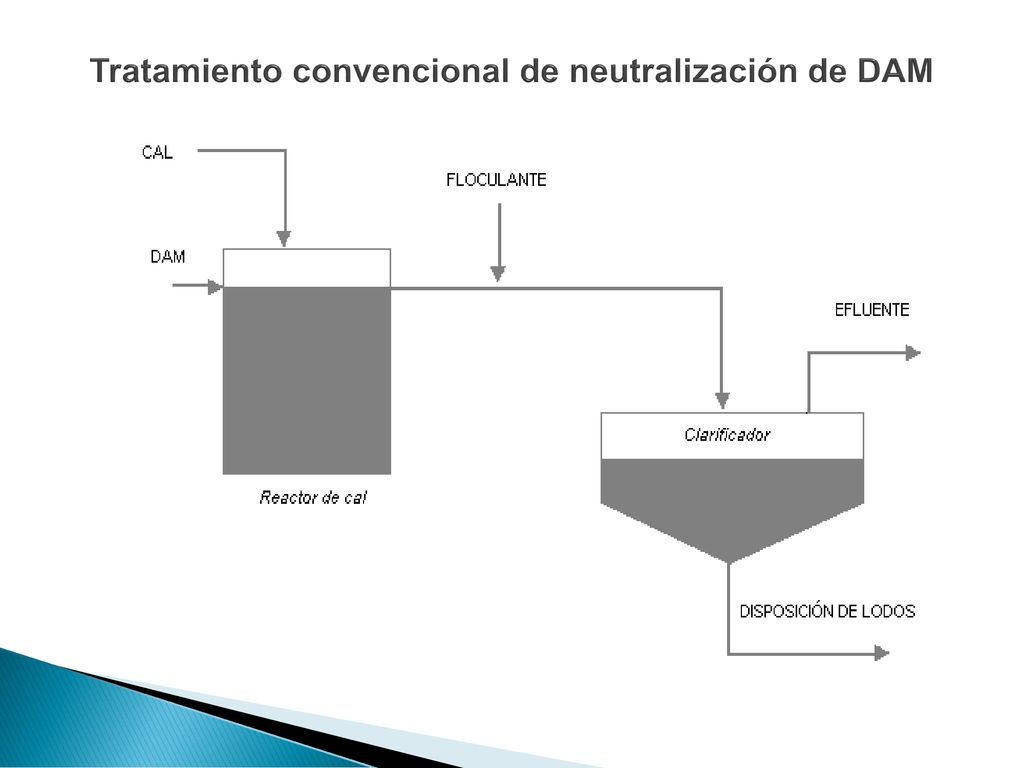 Tratamiento convencional de neutralización de DAM

CAL

FLOCULANTE

DAM

EFLUENTE

Clarificador

Reactor de cal

DISPOSICIÓN DE LODOS